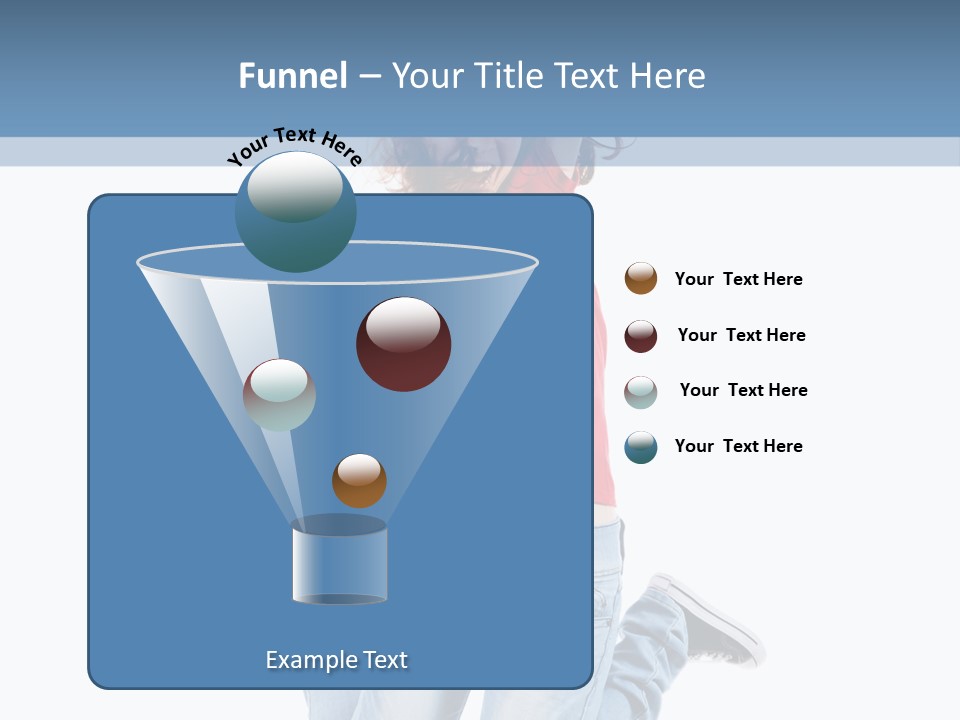 Funnel – Your Title Text Here

Your Text Here

Your Text Here

Your Text Here

Your Text Here

Your Text Here

Example Text